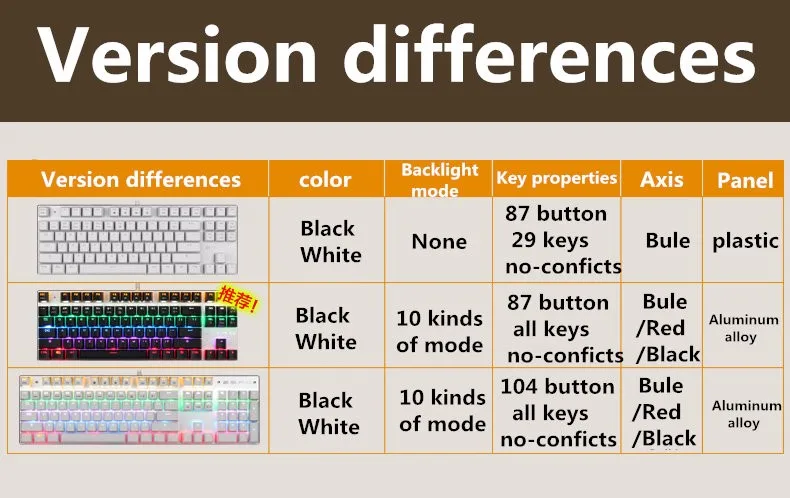 Version differences

| Version differences | color | Backlight mode | Key properties | Axis | Panel |
|---|---|---|---|---|---|
| | Black White | None | 87 button 29 keys no-conficts | Bule | plastic |
| 推荐! | Black White | 10 kinds of mode | 87 button all keys no-conficts | Bule /Red /Black | Aluminum alloy |
| | Black White | 10 kinds of mode | 104 button all keys no-conficts | Bule /Red /Black | Aluminum alloy |